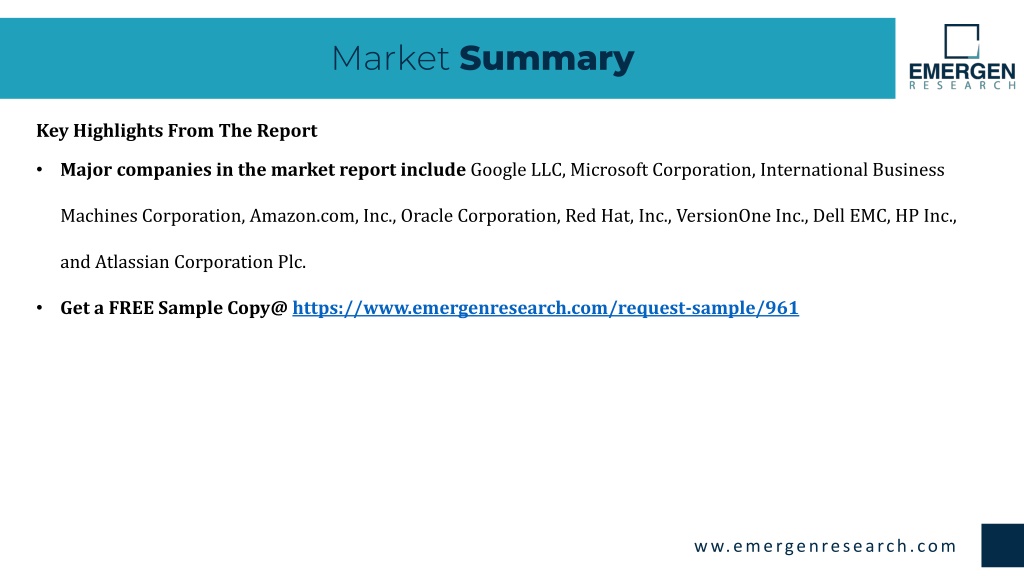 Market Summary

EMERGEN
RESEARCH

Key Highlights From The Report

• Major companies in the market report include Google LLC, Microsoft Corporation, International Business Machines Corporation, Amazon.com, Inc., Oracle Corporation, Red Hat, Inc., VersionOne Inc., Dell EMC, HP Inc., and Atlassian Corporation Plc.

• Get a FREE Sample Copy@ https://www.emergenresearch.com/request-sample/961

ww.emergenresearch.com